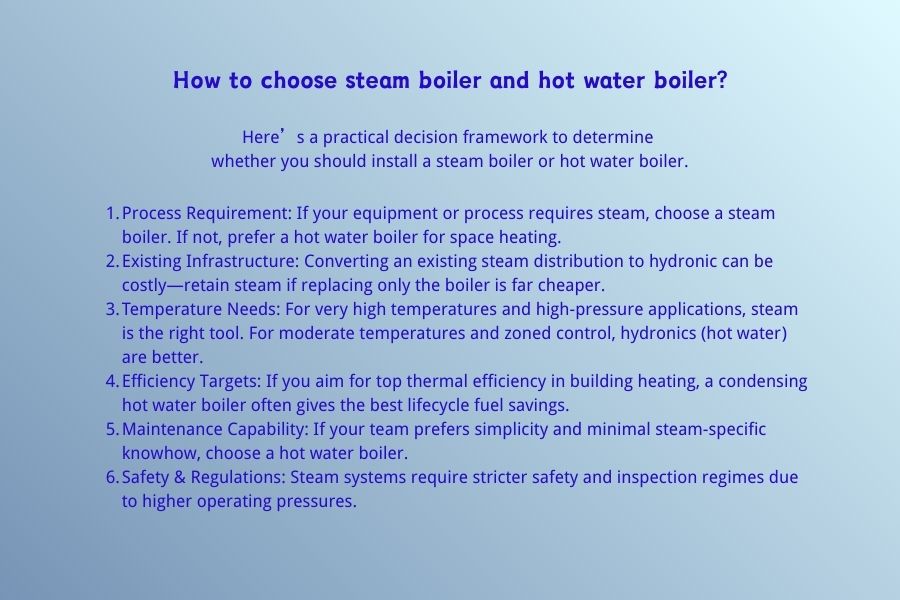 How to choose steam boiler and hot water boiler?

Here’s a practical decision framework to determine whether you should install a steam boiler or hot water boiler.

1. Process Requirement: If your equipment or process requires steam, choose a steam boiler. If not, prefer a hot water boiler for space heating.
2. Existing Infrastructure: Converting an existing steam distribution to hydronic can be costly—retain steam if replacing only the boiler is far cheaper.
3. Temperature Needs: For very high temperatures and high-pressure applications, steam is the right tool. For moderate temperatures and zoned control, hydronics (hot water) are better.
4. Efficiency Targets: If you aim for top thermal efficiency in building heating, a condensing hot water boiler often gives the best lifecycle fuel savings.
5. Maintenance Capability: If your team prefers simplicity and minimal steam-specific knowhow, choose a hot water boiler.
6. Safety & Regulations: Steam systems require stricter safety and inspection regimes due to higher operating pressures.